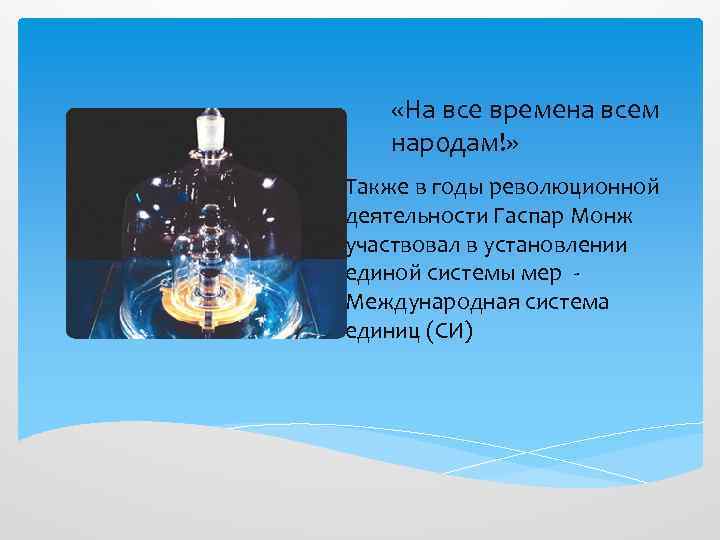 «На все времена всем народам!»

Также в годы революционной деятельности Гаспар Монж участвовал в установлении единой системы мер - Международная система единиц (СИ)